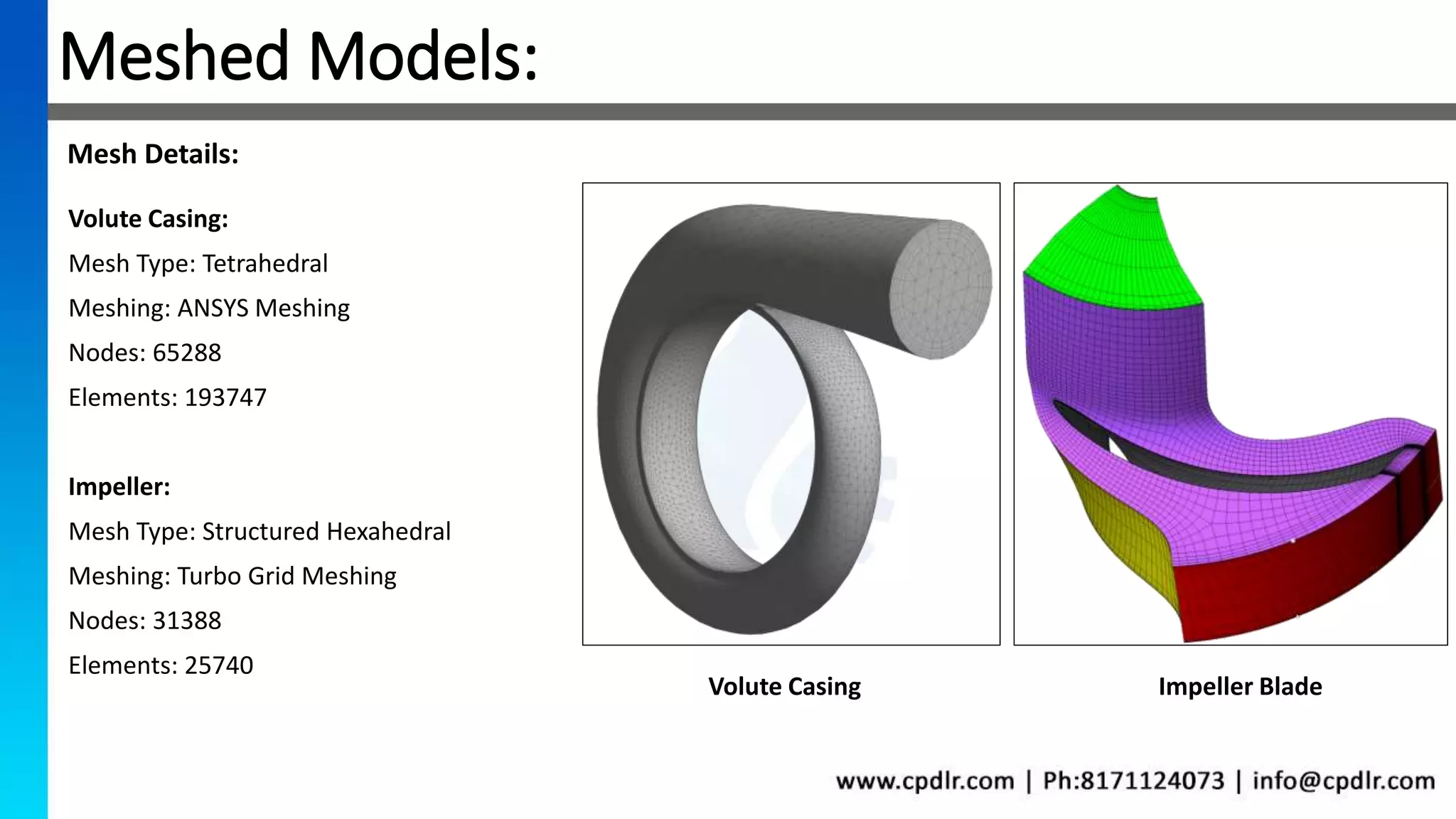 Meshed Models:

Mesh Details:

Volute Casing:

Mesh Type: Tetrahedral

Meshing: ANSYS Meshing

Nodes: 65288

Elements: 193747

Impeller:

Mesh Type: Structured Hexahedral

Meshing: Turbo Grid Meshing

Nodes: 31388

Elements: 25740

Volute Casing

Impeller Blade

www.cpdlr.com | Ph:8171124073 | info@cpdlr.com